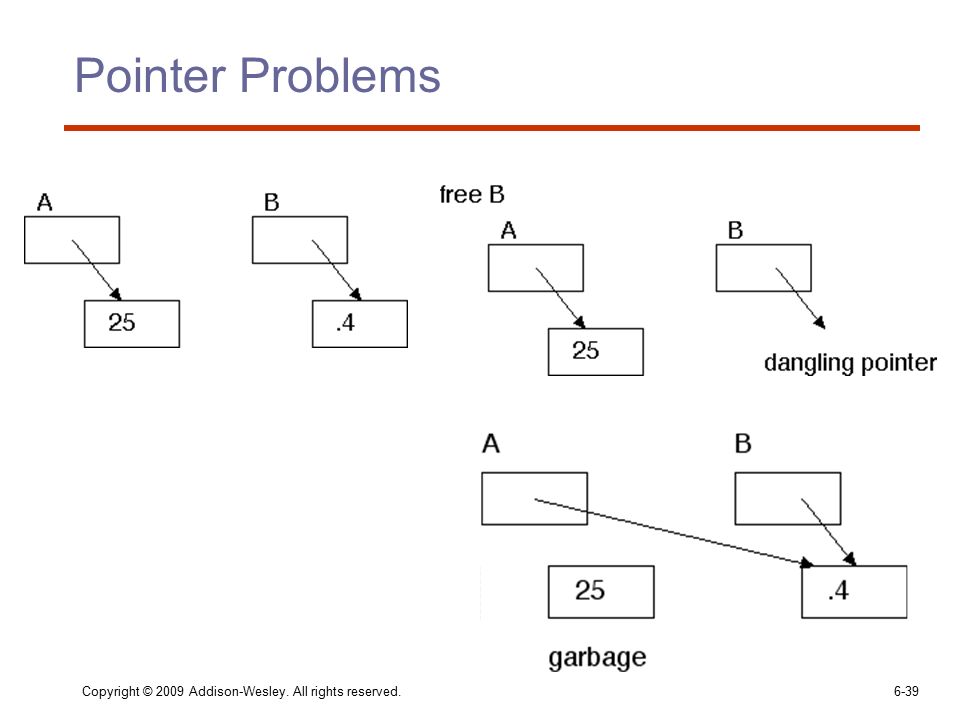 Pointer Problems

A

25

B

.4

free B

A

25

B

dangling pointer

A

B

25

.4

garbage

Copyright © 2009 Addison-Wesley. All rights reserved.

6-39